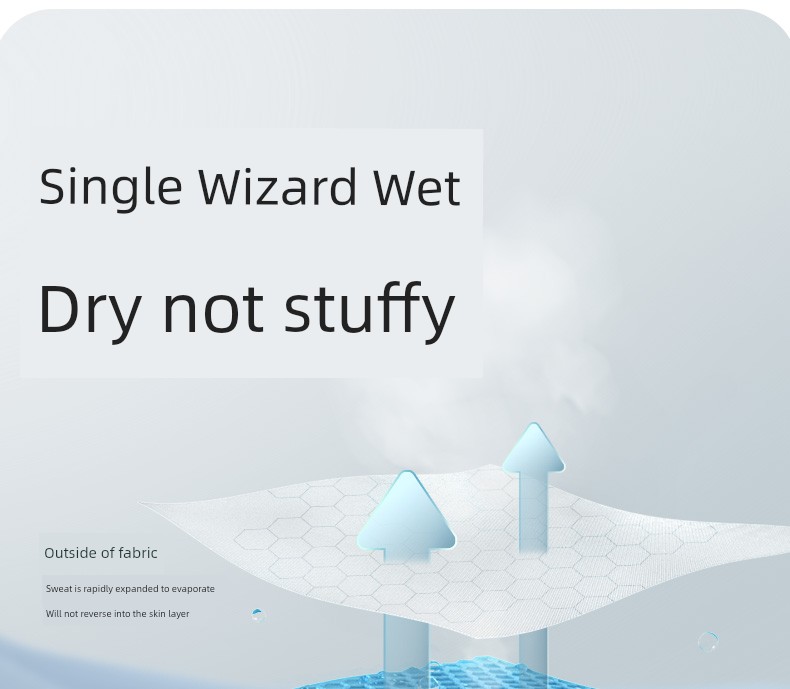 Single Wizard Wet

Dry not stuffy

Outside of fabric

Sweat is rapidly expanded to evaporate

Will not reverse into the skin layer